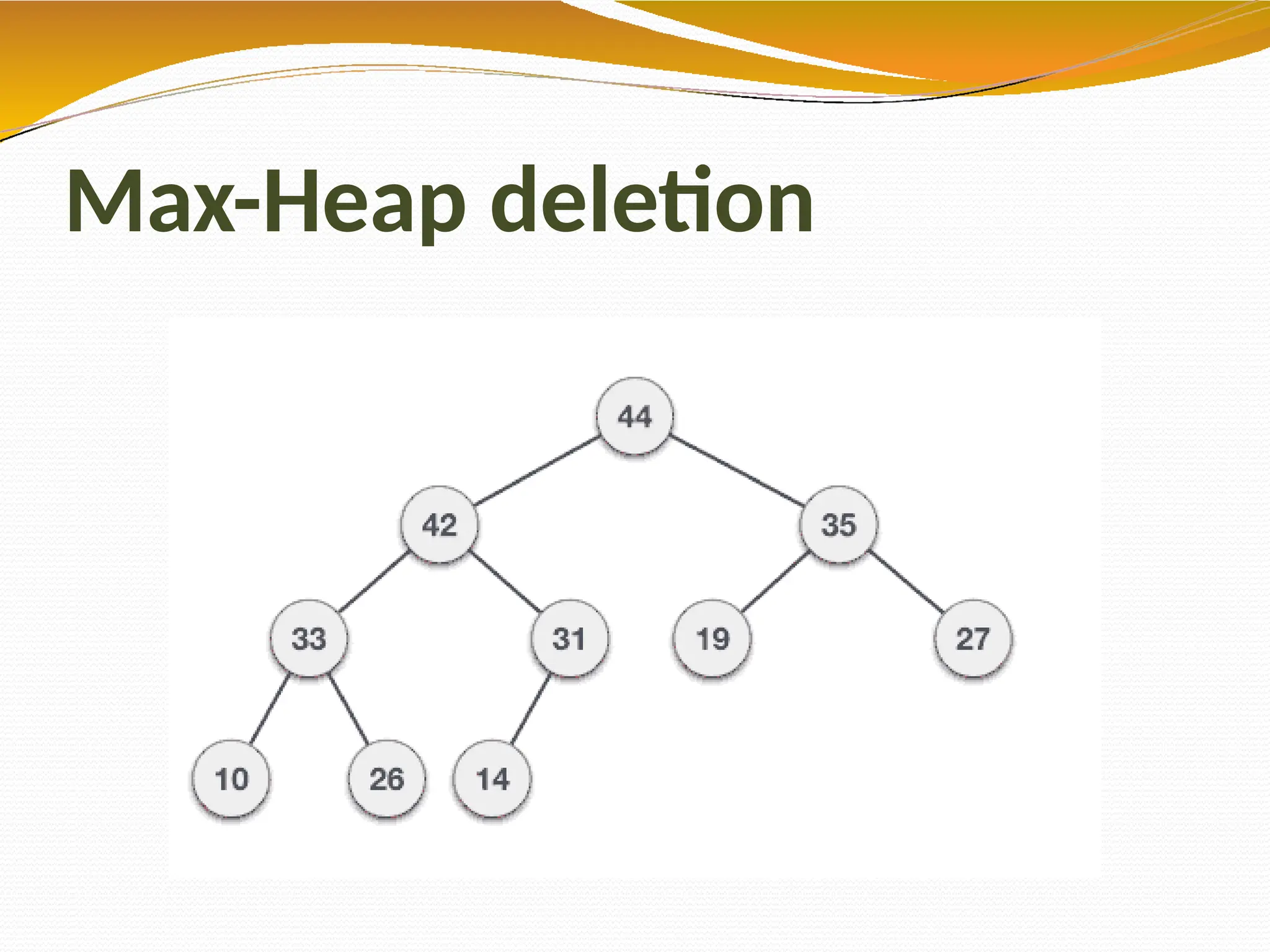 Max-Heap deletion

44

42

35

33

31

19

27

10

26

14